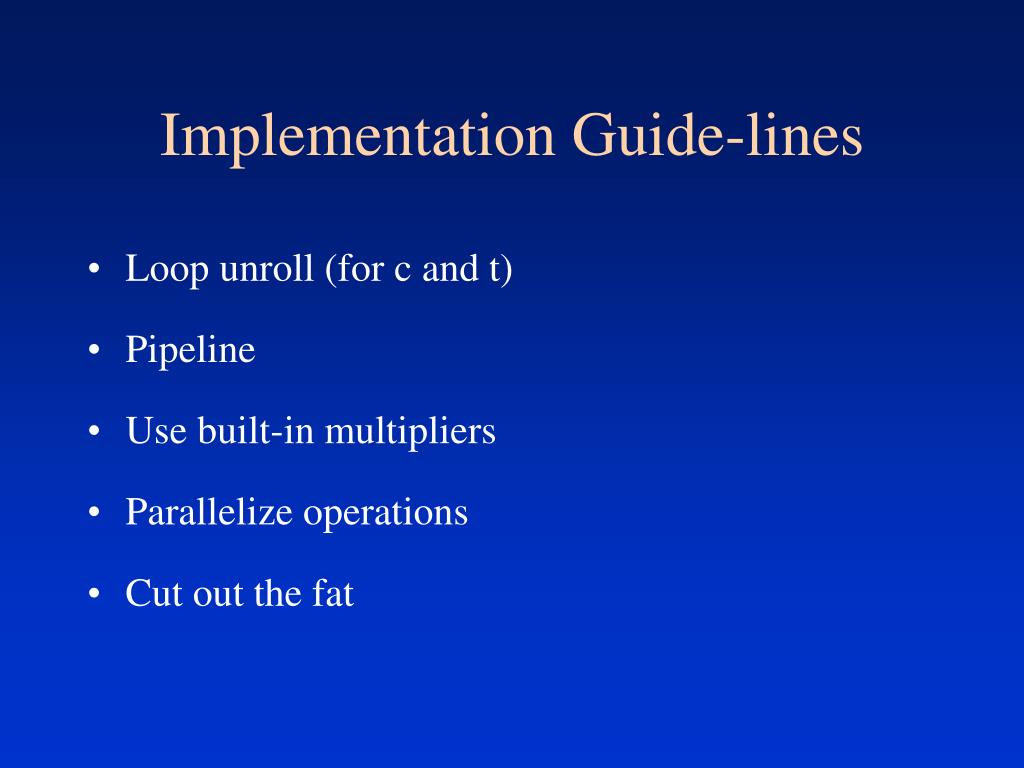 Implementation Guide-lines

• Loop unroll (for c and t)

• Pipeline

• Use built-in multipliers

• Parallelize operations

• Cut out the fat